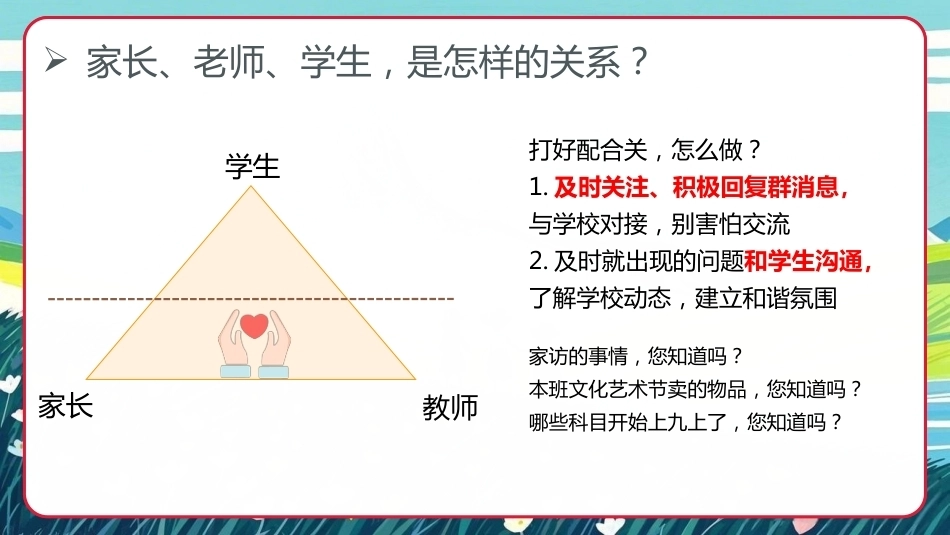 ➢ 家长、老师、学生，是怎样的关系？

学生

家长

教师

打好配合关，怎么做？

1.及时关注、积极回复群消息，与学校对接，别害怕交流

2.及时就出现的问题和学生沟通，了解学校动态，建立和谐氛围

家访的事情，您知道吗？
本班文化艺术节卖的物品，您知道吗？
哪些科目开始上九上了，您知道吗？